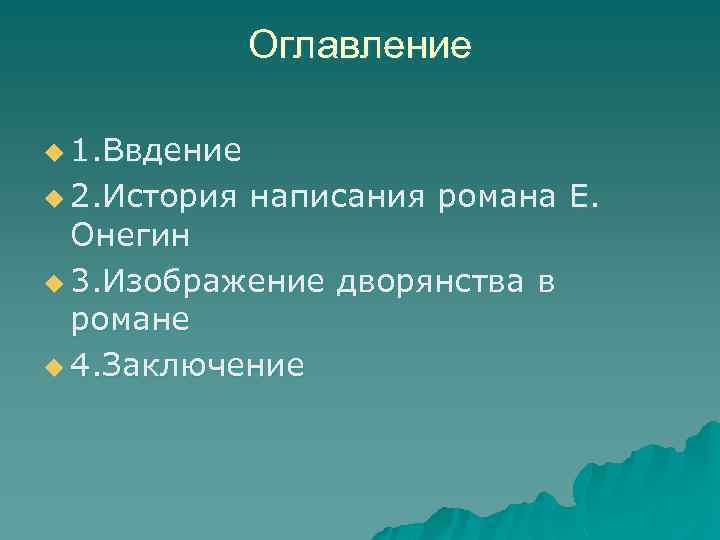 Оглавление

1.Ввдение
2.История написания романа Е. Онегин
3.Изображение дворянства в романе
4.Заключение